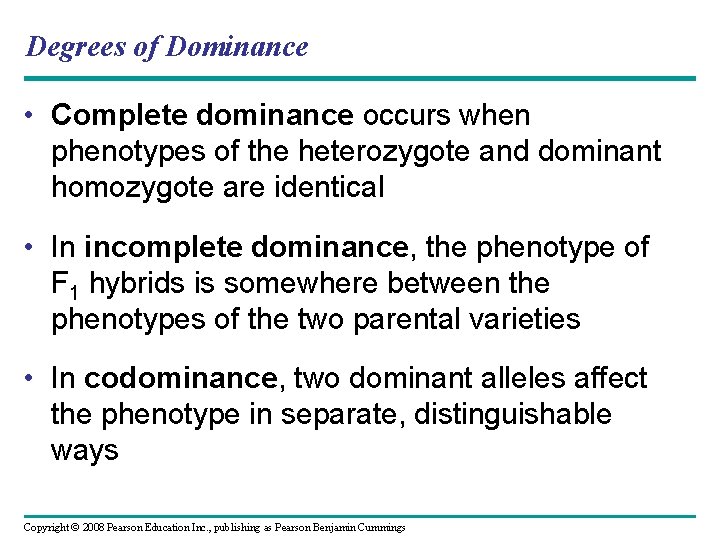 Degrees of Dominance

• Complete dominance occurs when phenotypes of the heterozygote and dominant homozygote are identical

• In incomplete dominance, the phenotype of $F_1$ hybrids is somewhere between the phenotypes of the two parental varieties

• In codominance, two dominant alleles affect the phenotype in separate, distinguishable ways

Copyright © 2008 Pearson Education Inc., publishing as Pearson Benjamin Cummings